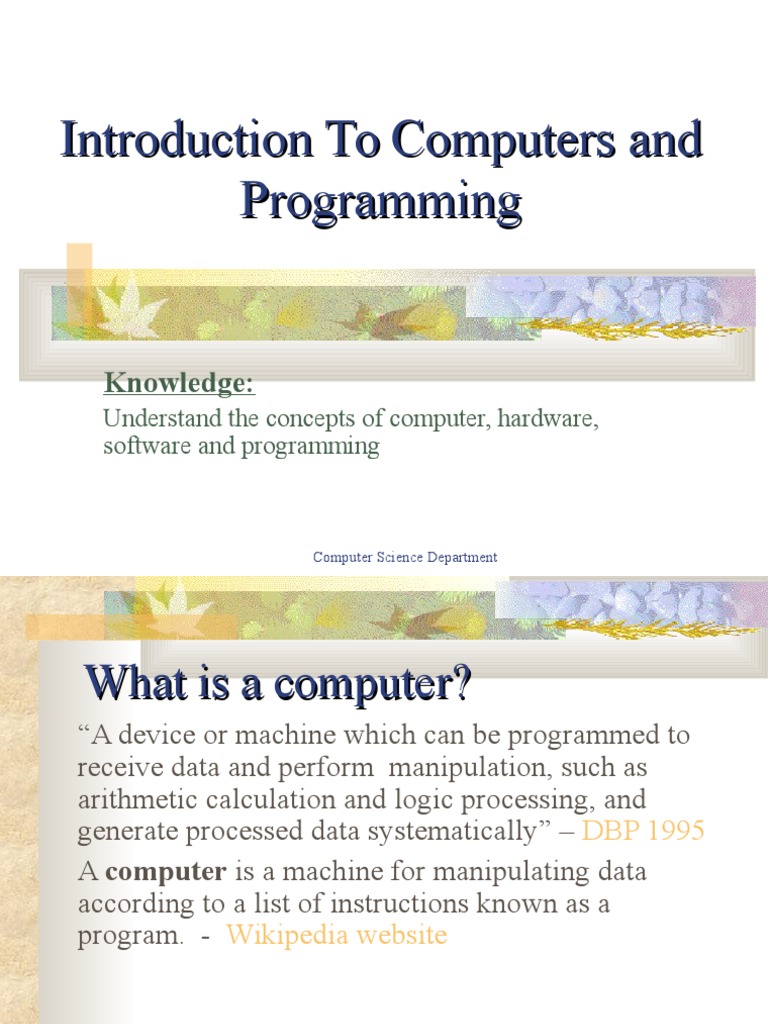 Introduction To Computers and Programming

Knowledge:

Understand the concepts of computer, hardware, software and programming

Computer Science Department

What is a computer?

“A device or machine which can be programmed to receive data and perform manipulation, such as arithmetic calculation and logic processing, and generate processed data systematically” – DBP 1995

A computer is a machine for manipulating data according to a list of instructions known as a program. - Wikipedia website